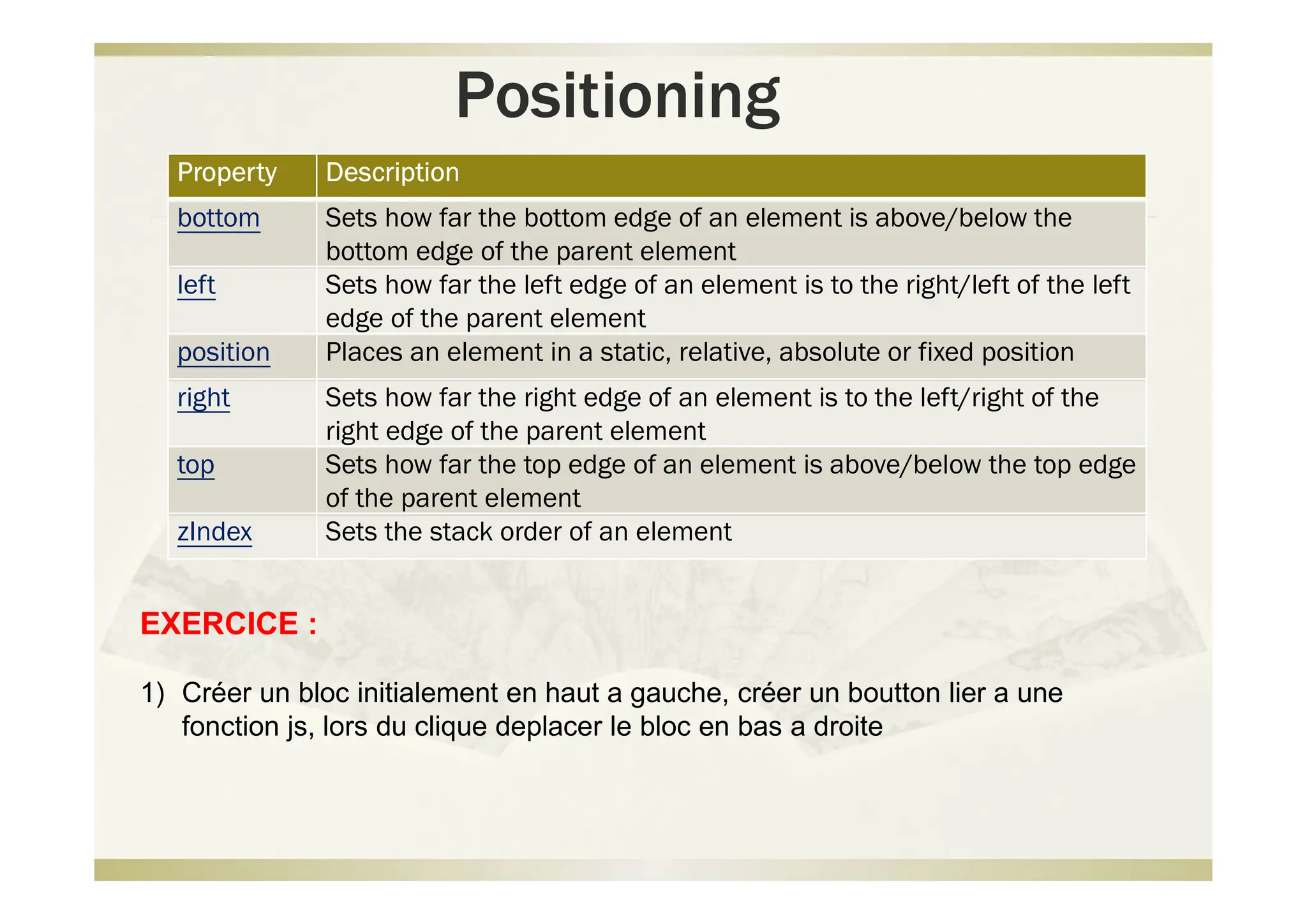 Positioning

| Property | Description |
|---|---|
| bottom | Sets how far the bottom edge of an element is above/below the bottom edge of the parent element |
| left | Sets how far the left edge of an element is to the right/left of the left edge of the parent element |
| position | Places an element in a static, relative, absolute or fixed position |
| right | Sets how far the right edge of an element is to the left/right of the right edge of the parent element |
| top | Sets how far the top edge of an element is above/below the top edge of the parent element |
| zIndex | Sets the stack order of an element |

EXERCICE :

1) Créer un bloc initialement en haut a gauche, créer un boutton lier a une fonction js, lors du clique deplacer le bloc en bas a droite